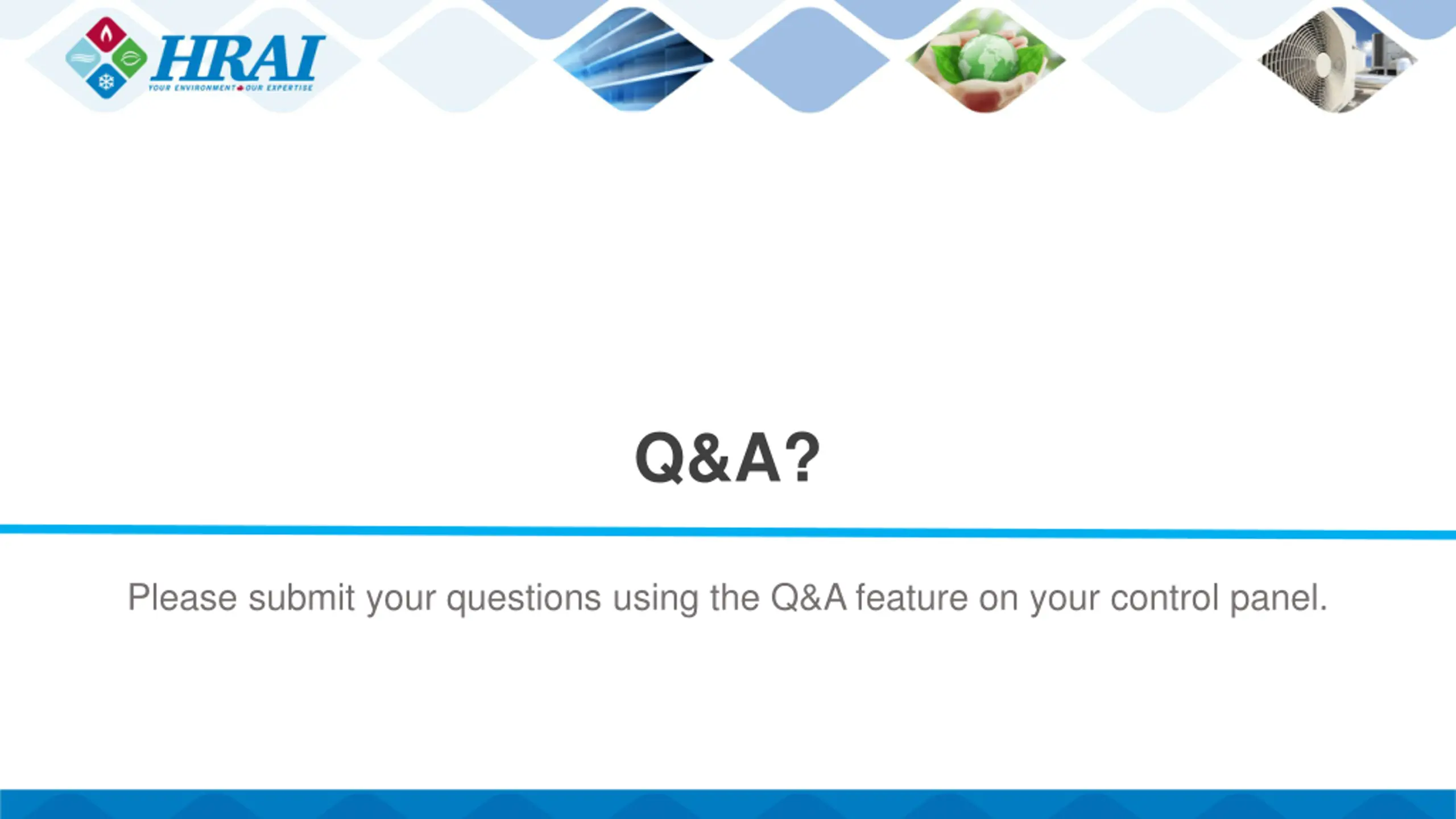 HRAI
YOUR ENVIRONMENT OUR EXPERTISE

Q&A?

Please submit your questions using the Q&A feature on your control panel.